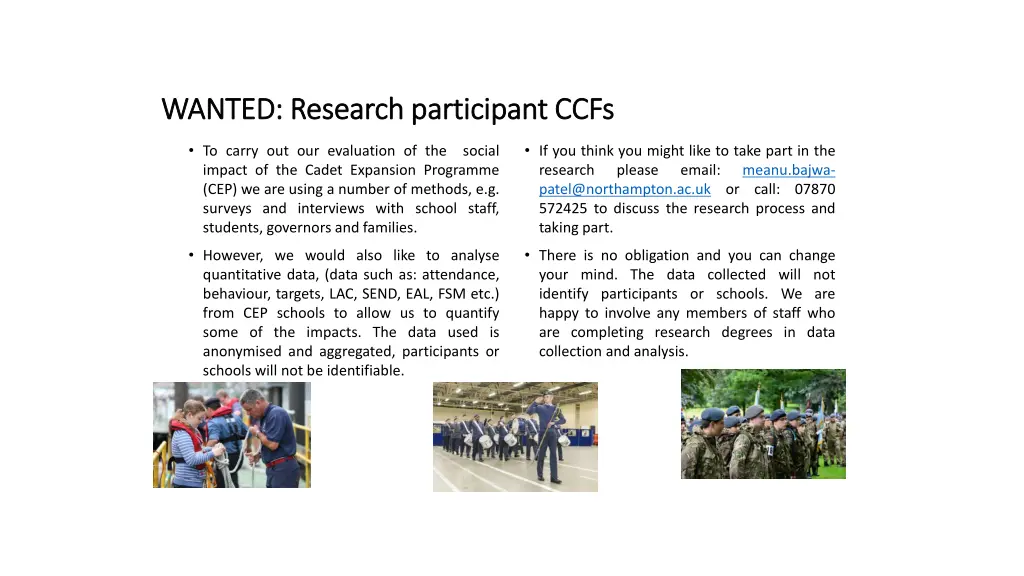 WANTED: Research participant CCFs

• To carry out our evaluation of the social impact of the Cadet Expansion Programme (CEP) we are using a number of methods, e.g. surveys and interviews with school staff, students, governors and families.

• However, we would also like to analyse quantitative data, (data such as: attendance, behaviour, targets, LAC, SEND, EAL, FSM etc.) from CEP schools to allow us to quantify some of the impacts. The data used is anonymised and aggregated, participants or schools will not be identifiable.

• If you think you might like to take part in the research please email: meanu.bajwa-patel@northampton.ac.uk or call: 07870 572425 to discuss the research process and taking part.

• There is no obligation and you can change your mind. The data collected will not identify participants or schools. We are happy to involve any members of staff who are completing research degrees in data collection and analysis.